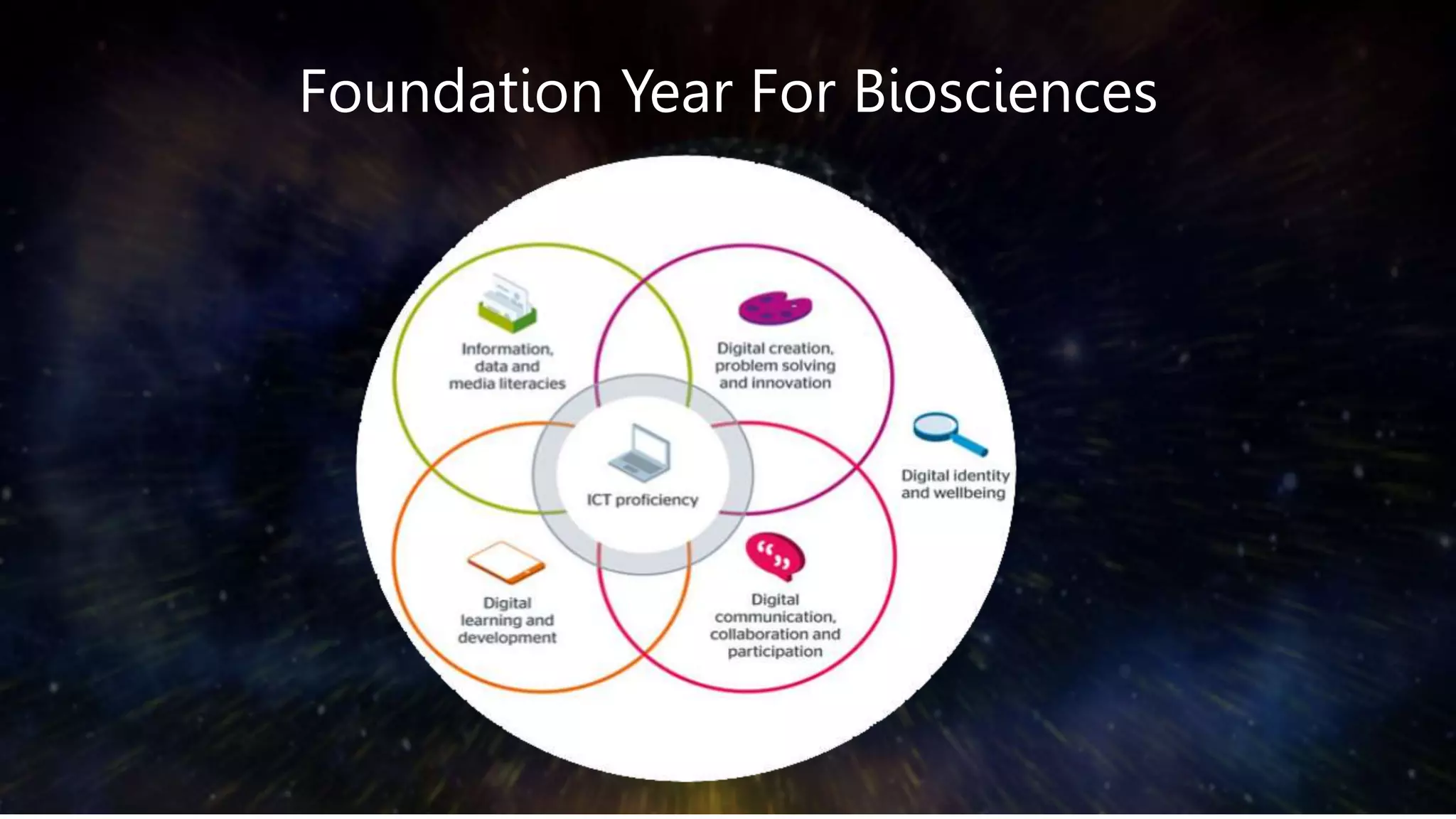 Foundation Year For Biosciences

Information, data and media literacies

Digital creation, problem solving and innovation

ICT proficiency

Digital identity and wellbeing

Digital learning and development

Digital communication, collaboration and participation